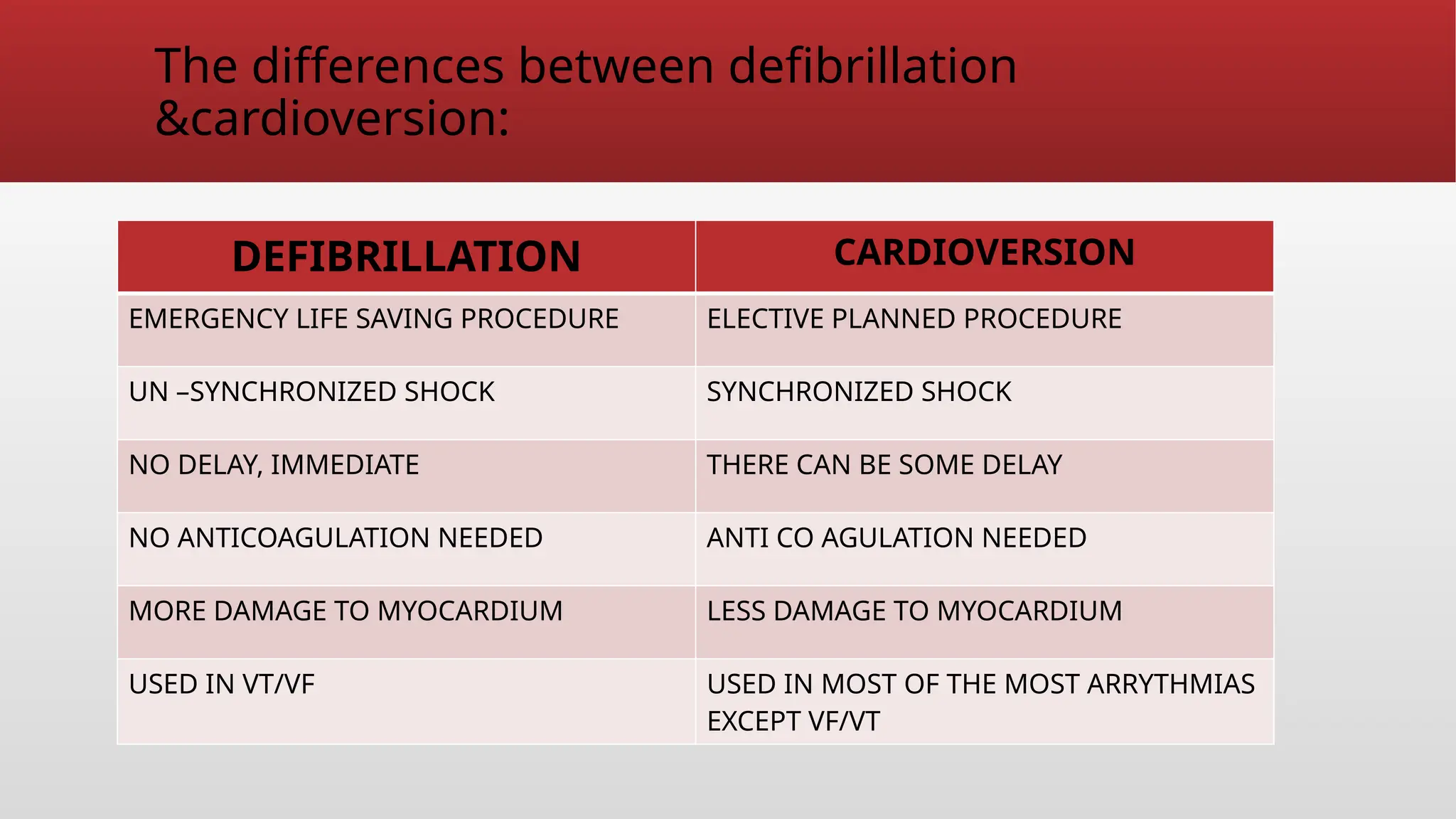 The differences between defibrillation &cardioversion:

| DEFIBRILLATION | CARDIOVERSION |
|---|---|
| EMERGENCY LIFE SAVING PROCEDURE | ELECTIVE PLANNED PROCEDURE |
| UN –SYNCHRONIZED SHOCK | SYNCHRONIZED SHOCK |
| NO DELAY, IMMEDIATE | THERE CAN BE SOME DELAY |
| NO ANTICOAGULATION NEEDED | ANTI CO AGULATION NEEDED |
| MORE DAMAGE TO MYOCARDIUM | LESS DAMAGE TO MYOCARDIUM |
| USED IN VT/VF | USED IN MOST OF THE MOST ARRYTHMIAS EXCEPT VF/VT |